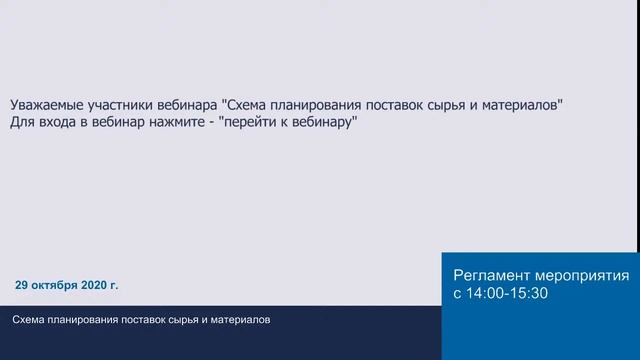 Уважаемые участники вебинара "Схема планирования поставок сырья и материалов"
Для входа в вебинар нажмите - "перейти к вебинару"

29 октября 2020 г.

Регламент мероприятия
с 14:00-15:30

Схема планирования поставок сырья и материалов